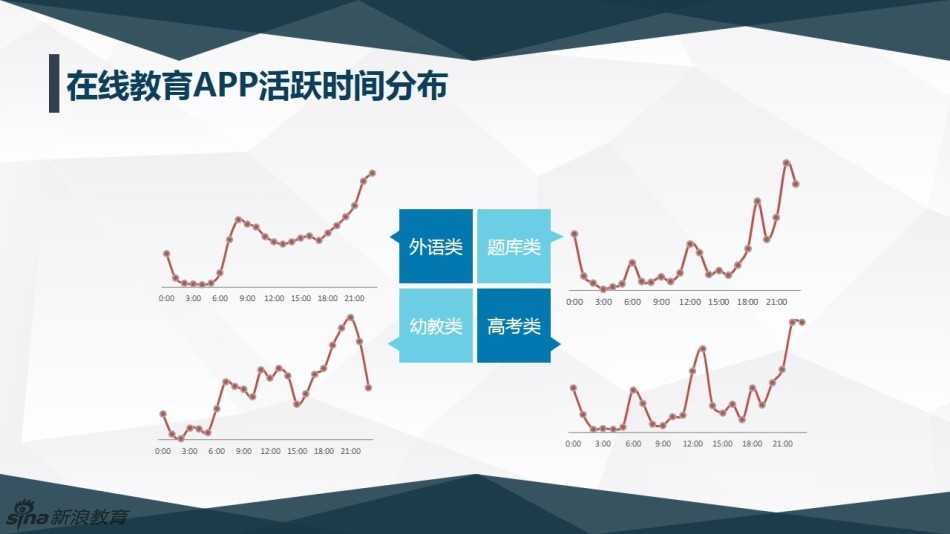 在线教育APP活跃时间分布

0:00 3:00 6:00 9:00 12:00 15:00 18:00 21:00

外语类

题库类

0:00 3:00 6:00 9:00 12:00 15:00 18:00 21:00

幼教类

高考类

0:00 3:00 6:00 9:00 12:00 15:00 18:00 21:00

0:00 3:00 6:00 9:00 12:00 15:00 18:00 21:00

sina 新浪教育